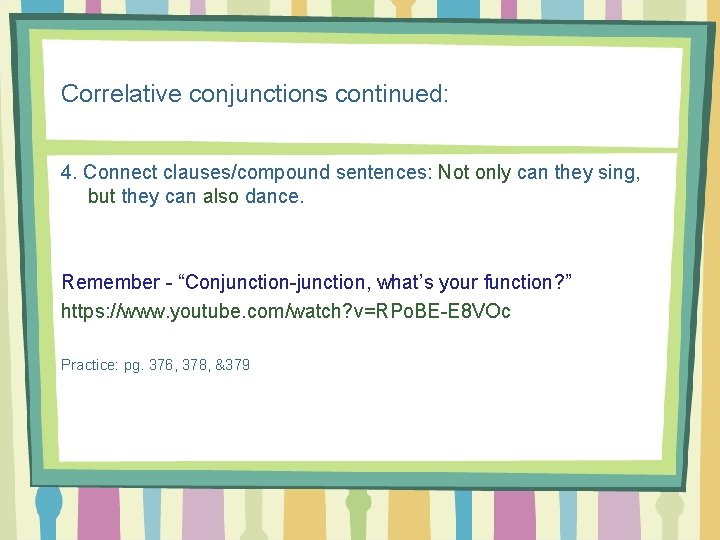 Correlative conjunctions continued:

4. Connect clauses/compound sentences: Not only can they sing, but they can also dance.

Remember - “Conjunction-junction, what’s your function?”
https://www.youtube.com/watch?v=RPoBE-E8VOc

Practice: pg. 376, 378, &379